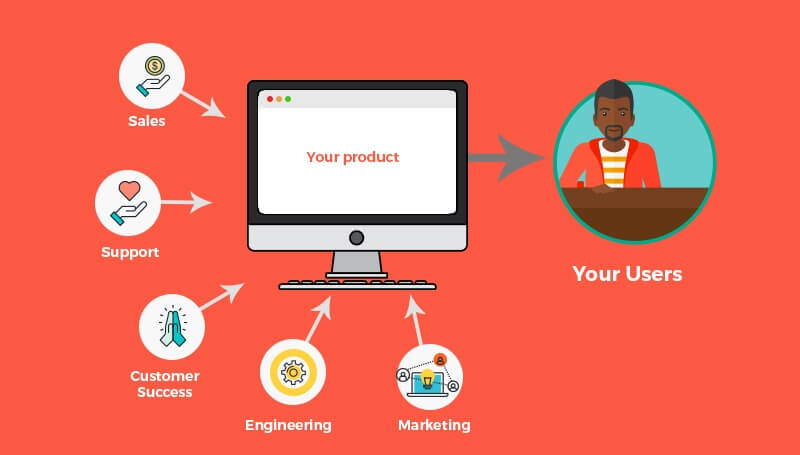 Sales

Support

Customer Success

Engineering

Marketing

Your product

Your Users